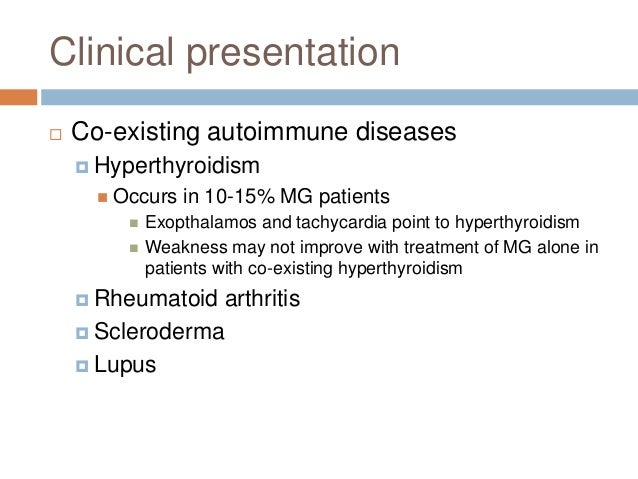 Clinical presentation

Co-existing autoimmune diseases

Hyperthyroidism

Occurs in 10-15% MG patients

Exopthalamos and tachycardia point to hyperthyroidism

Weakness may not improve with treatment of MG alone in patients with co-existing hyperthyroidism

Rheumatoid arthritis

Scleroderma

Lupus